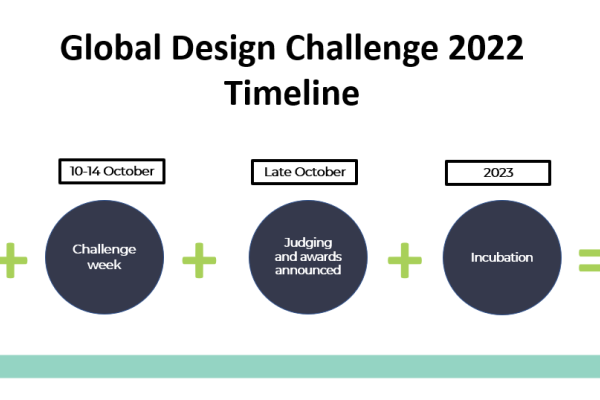 Global Design Challenge 2022
Timeline

10-14 October

Late October

2023

+

Challenge week

+

Judging and awards announced

+

Incubation

=